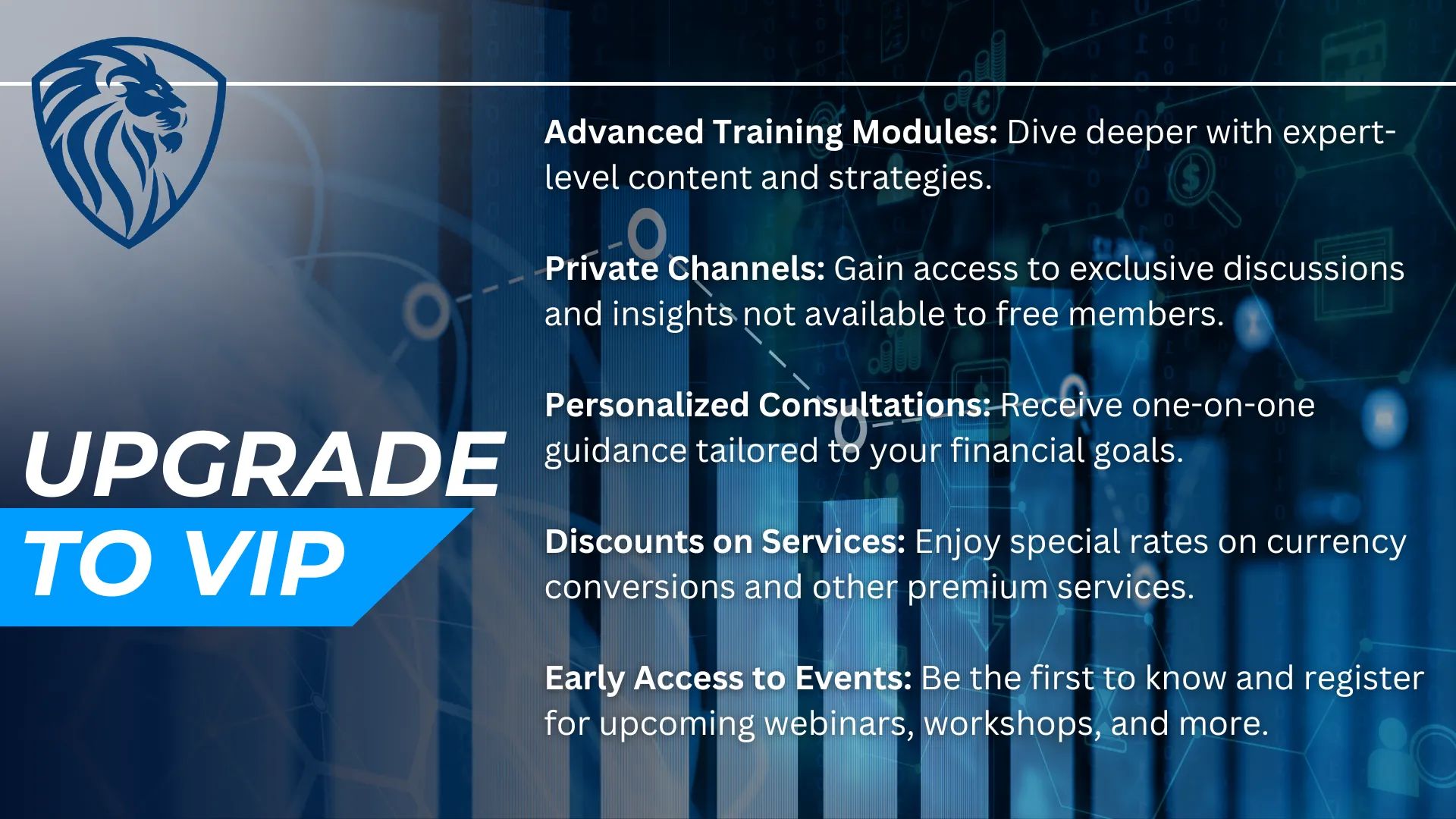 UPGRADE TO VIP

Advanced Training Modules: Dive deeper with expert-level content and strategies.

Private Channels: Gain access to exclusive discussions and insights not available to free members.

Personalized Consultations: Receive one-on-one guidance tailored to your financial goals.

Discounts on Services: Enjoy special rates on currency conversions and other premium services.

Early Access to Events: Be the first to know and register for upcoming webinars, workshops, and more.